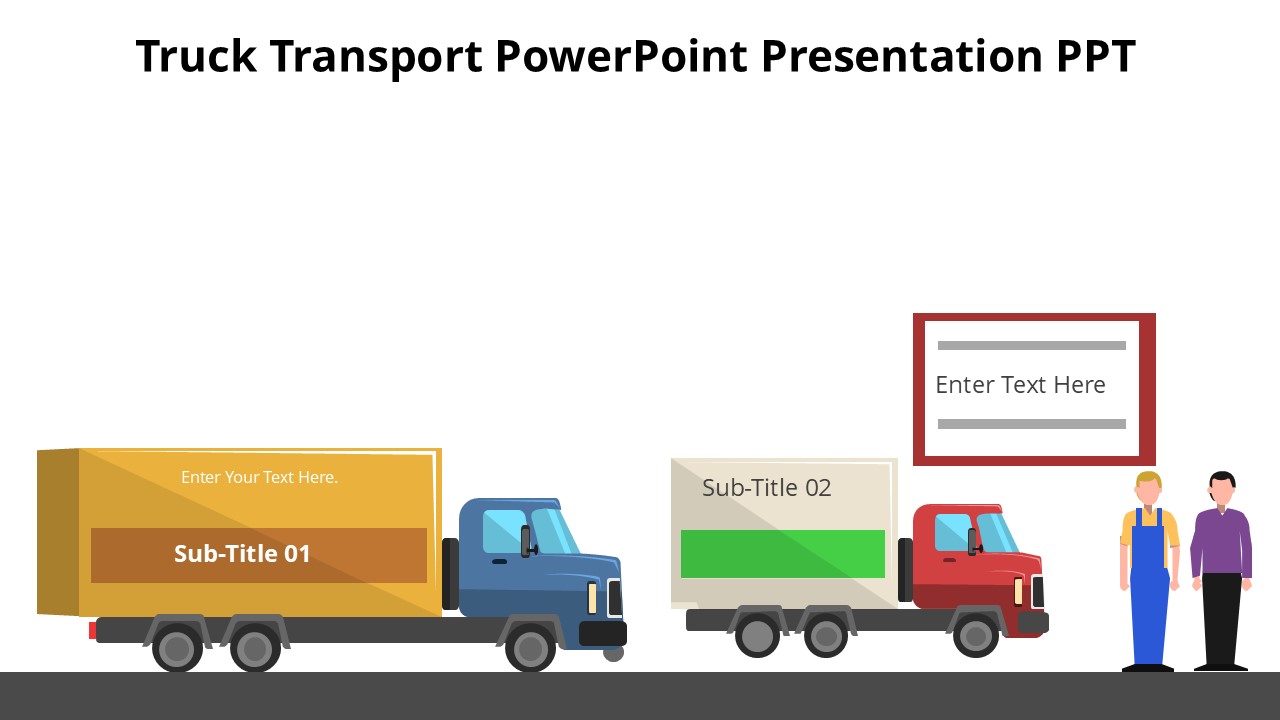 Truck Transport PowerPoint Presentation PPT

Enter Text Here

Enter Your Text Here.

Sub-Title 01

Sub-Title 02